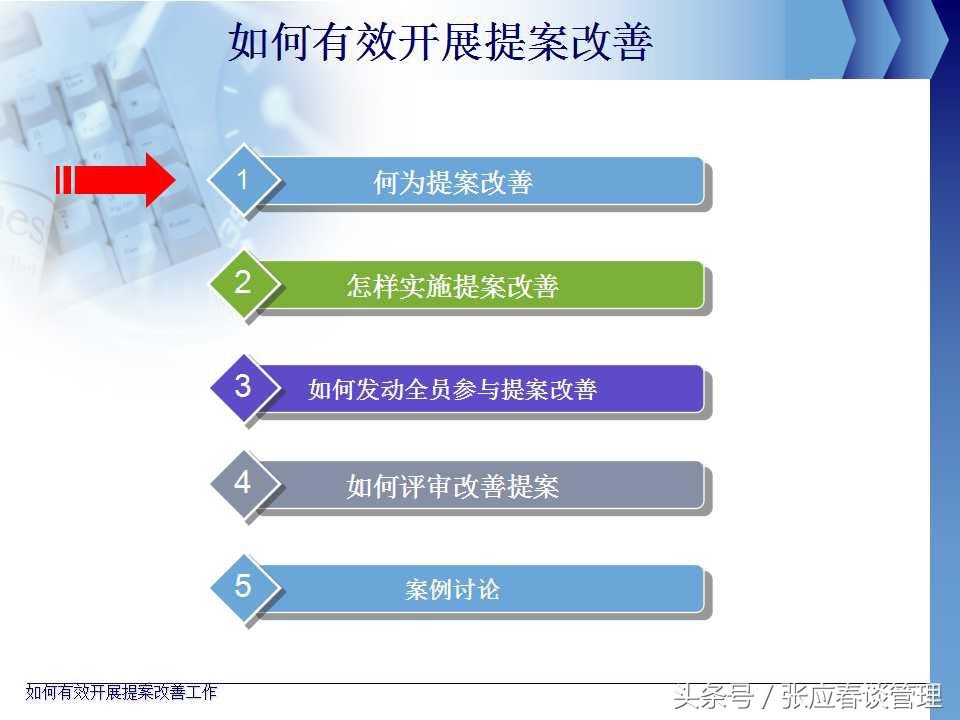 如何有效开展提案改善

1 何为提案改善

2 怎样实施提案改善

3 如何发动全员参与提案改善

4 如何评审改善提案

5 案例讨论

如何有效开展提案改善工作

头条号 / 张应春谈管理